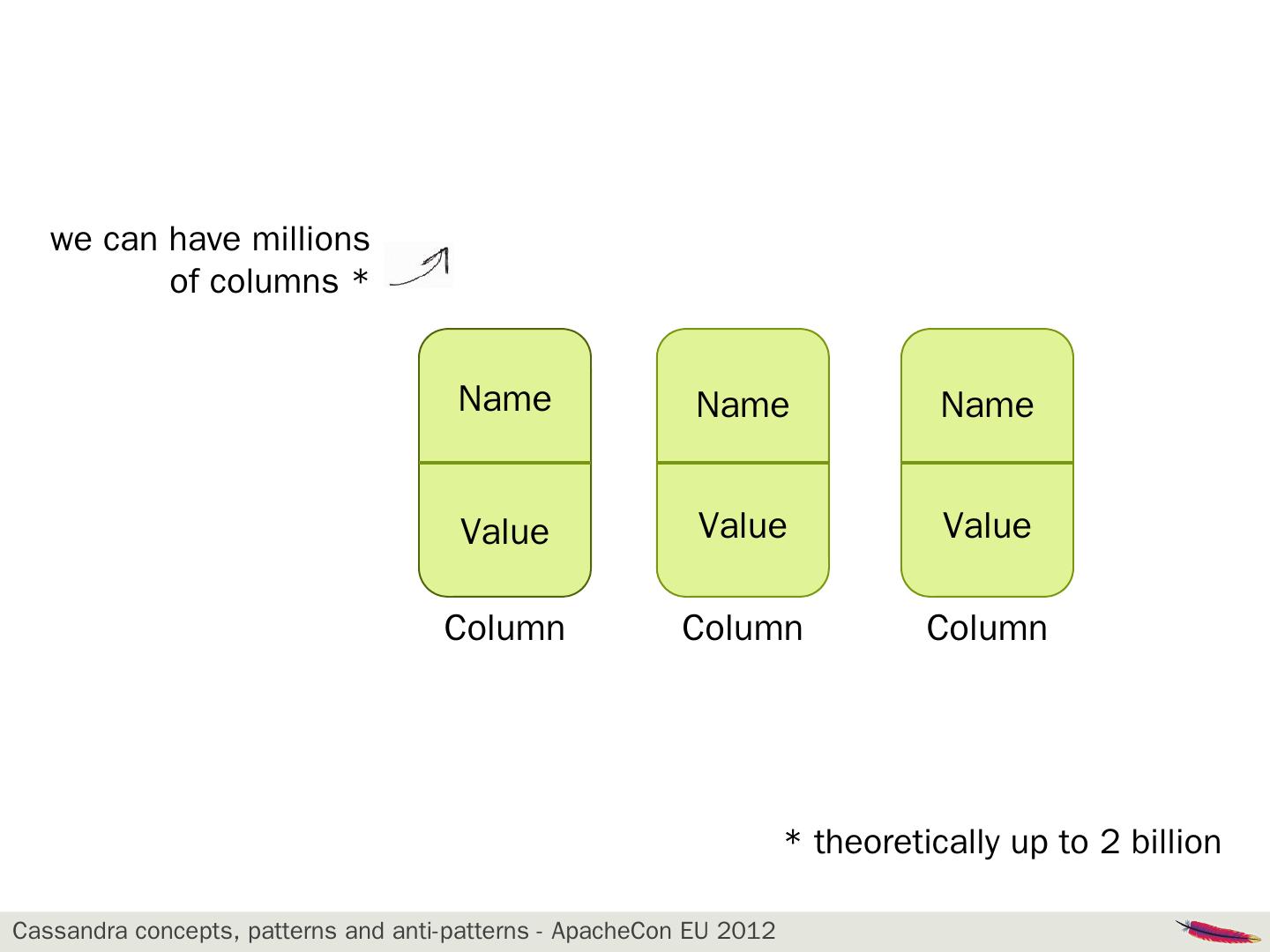 we can have millions of columns *

Name

Value

Column

Name

Value

Column

Name

Value

Column

* theoretically up to 2 billion

Cassandra concepts, patterns and anti-patterns - ApacheCon EU 2012